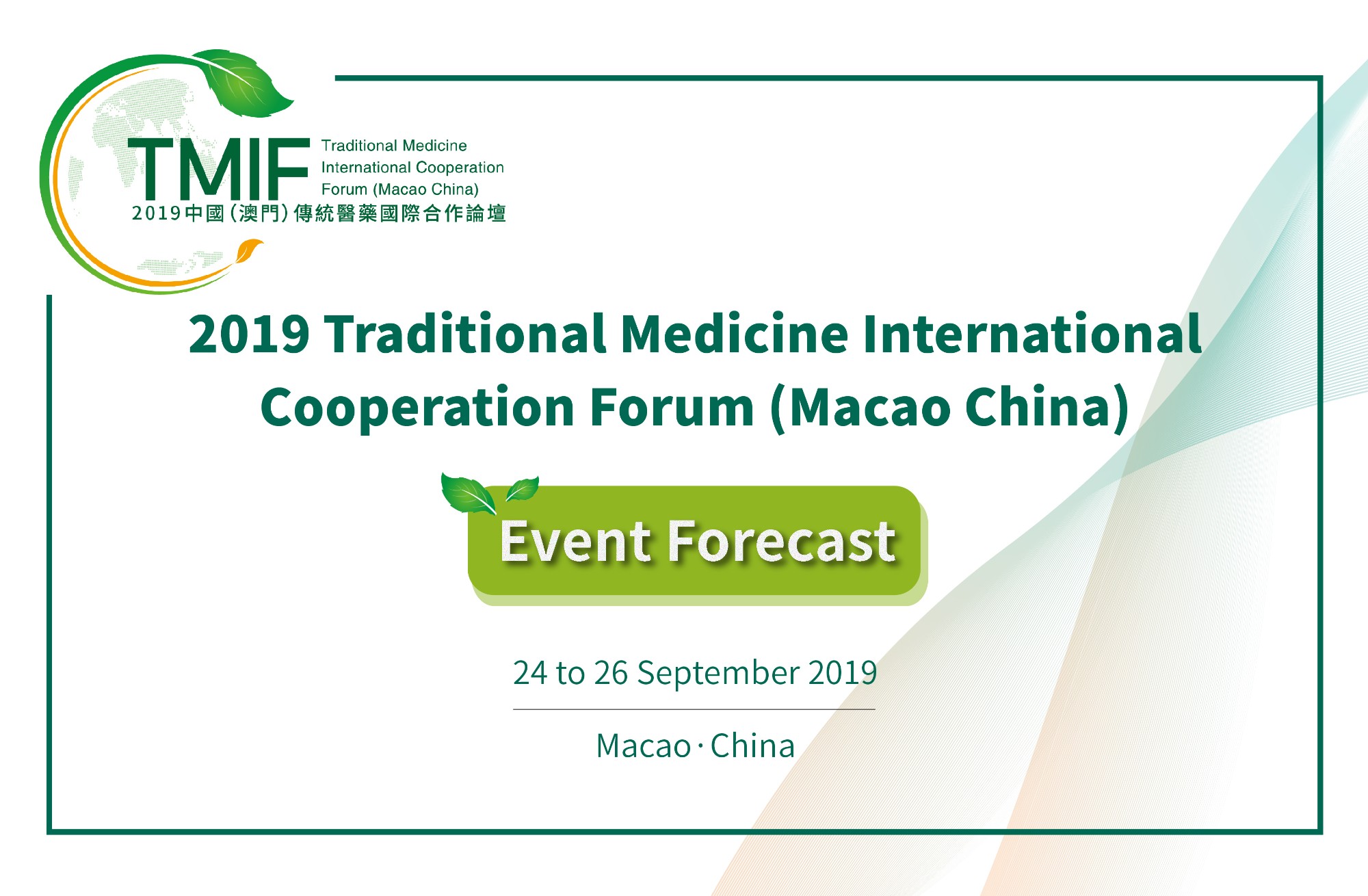 TMIF
Traditional Medicine International Cooperation Forum (Macao China)
2019中國(澳門)傳統醫藥國際合作論壇

2019 Traditional Medicine International Cooperation Forum (Macao China)

Event Forecast

24 to 26 September 2019

Macao · China